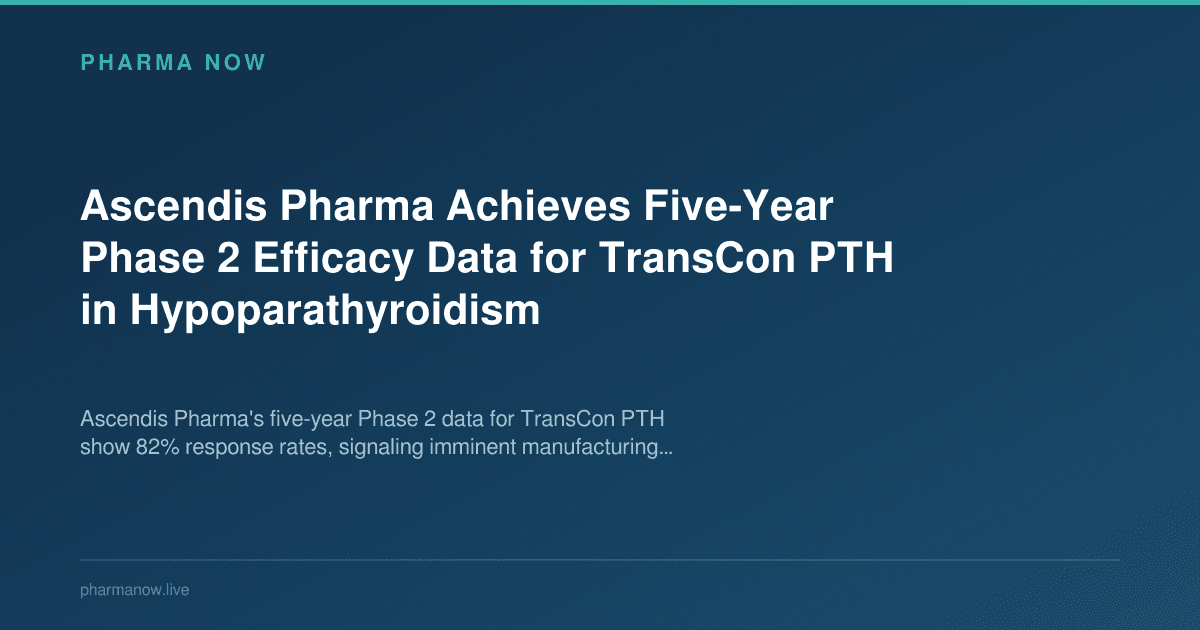 PHARMA NOW

Ascendis Pharma Achieves Five-Year Phase 2 Efficacy Data for TransCon PTH in Hypoparathyroidism

Ascendis Pharma's five-year Phase 2 data for TransCon PTH show 82% response rates, signaling imminent manufacturing...

pharmanow.live